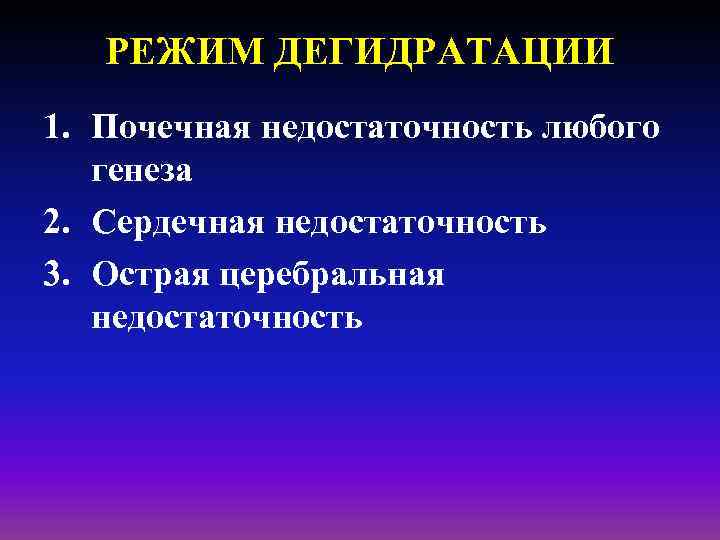 РЕЖИМ ДЕГИДРАТАЦИИ

1. Почечная недостаточность любого генеза
2. Сердечная недостаточность
3. Острая церебральная недостаточность